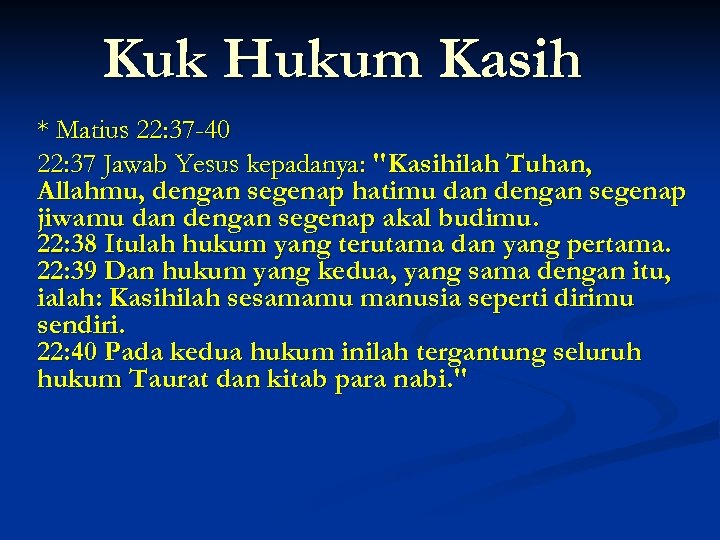 Kuk Hukum Kasih

* Matius 22:37-40

22:37 Jawab Yesus kepadanya: "Kasihilah Tuhan, Allahmu, dengan segenap hatimu dan dengan segenap jiwamu dan dengan segenap akal budimu.
22:38 Itulah hukum yang terutama dan yang pertama.
22:39 Dan hukum yang kedua, yang sama dengan itu, ialah: Kasihilah sesamamu manusia seperti dirimu sendiri.
22:40 Pada kedua hukum inilah tergantung seluruh hukum Taurat dan kitab para nabi."